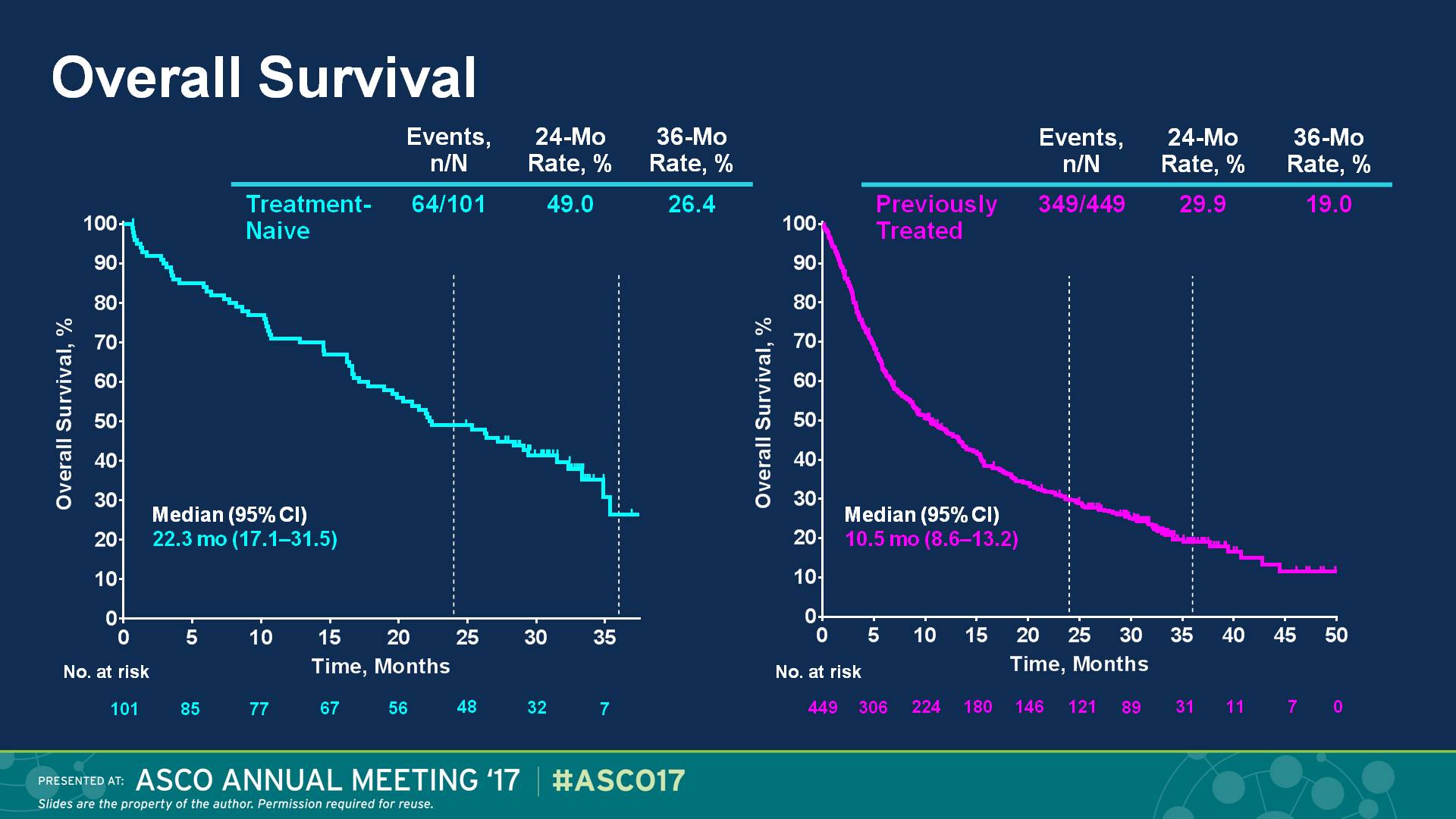 Overall Survival

| | Events, n/N | 24-Mo Rate, % | 36-Mo Rate, % |
|---|---|---|---|
| Treatment-Naive | 64/101 | 49.0 | 26.4 |

Overall Survival, %
100
90
80
70
60
50
40
30
20
10
0

Median (95% CI)
22.3 mo (17.1–31.5)

0 5 10 15 20 25 30 35
Time, Months

No. at risk
101 85 77 67 56 48 32 7

| | Events, n/N | 24-Mo Rate, % | 36-Mo Rate, % |
|---|---|---|---|
| Previously Treated | 349/449 | 29.9 | 19.0 |

Overall Survival, %
100
90
80
70
60
50
40
30
20
10
0

Median (95% CI)
10.5 mo (8.6–13.2)

0 5 10 15 20 25 30 35 40 45 50
Time, Months

No. at risk
449 306 224 180 146 121 89 31 11 7 0

PRESENTED AT: ASCO ANNUAL MEETING '17 | #ASCO17
Slides are the property of the author. Permission required for reuse.